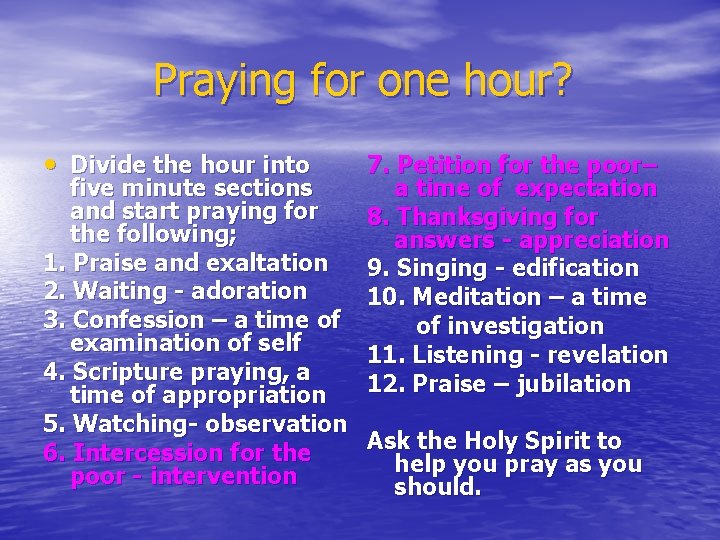 Praying for one hour?

• Divide the hour into five minute sections and start praying for the following;

1. Praise and exaltation
2. Waiting - adoration
3. Confession – a time of examination of self
4. Scripture praying, a time of appropriation
5. Watching- observation
6. Intercession for the poor - intervention
7. Petition for the poor– a time of expectation
8. Thanksgiving for answers - appreciation
9. Singing - edification
10. Meditation – a time of investigation
11. Listening - revelation
12. Praise – jubilation

Ask the Holy Spirit to help you pray as you should.